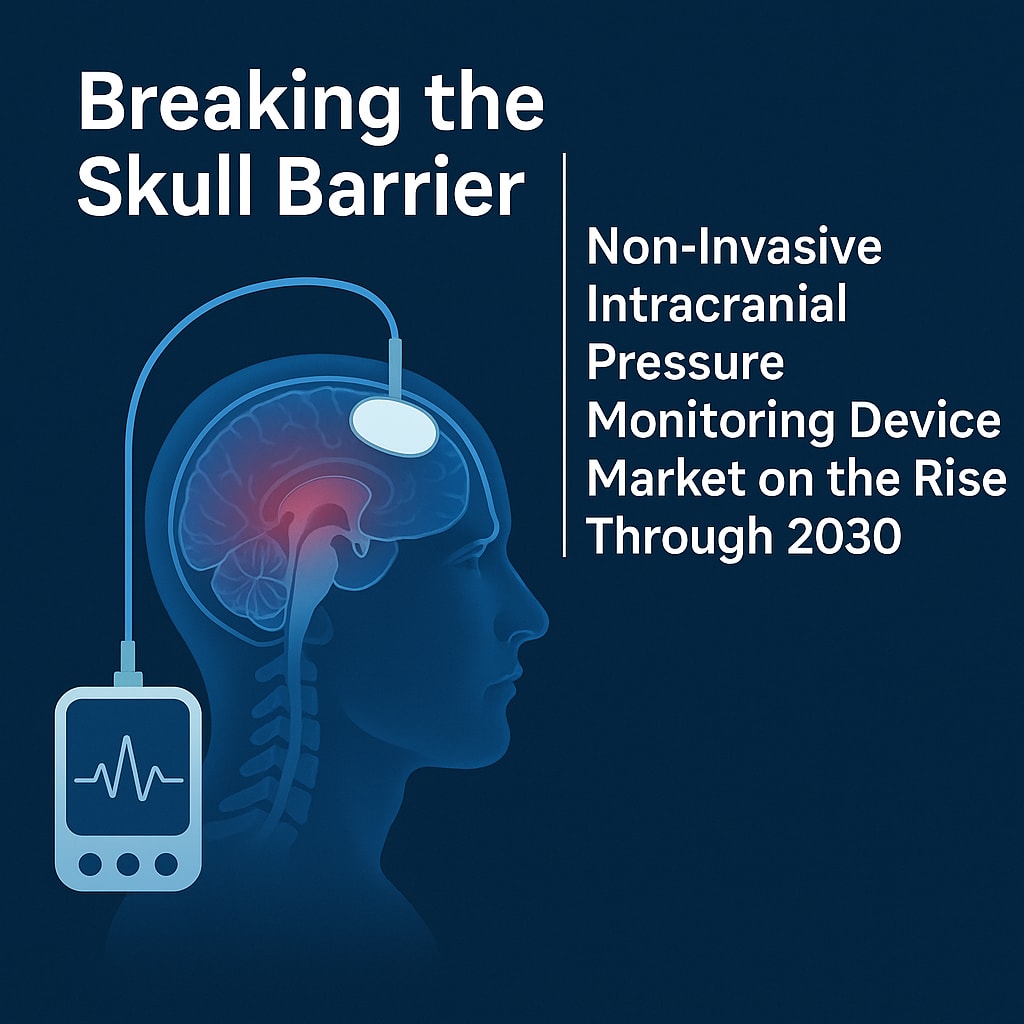 Breaking the Skull Barrier

Non-Invasive Intracranial Pressure Monitoring Device Market on the Rise Through 2030